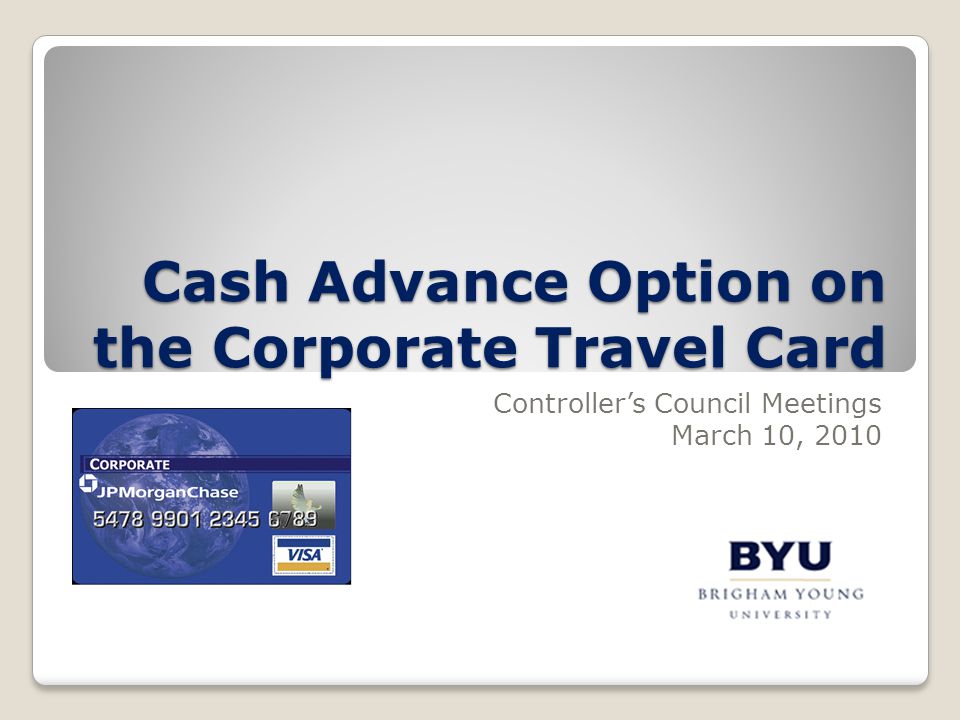 Cash Advance Option on the Corporate Travel Card

Controller's Council Meetings
March 10, 2010

CORPORATE
JPMorganChase
5478 9901 2345 6789
VISA

BYU
BRIGHAM YOUNG
UNIVERSITY